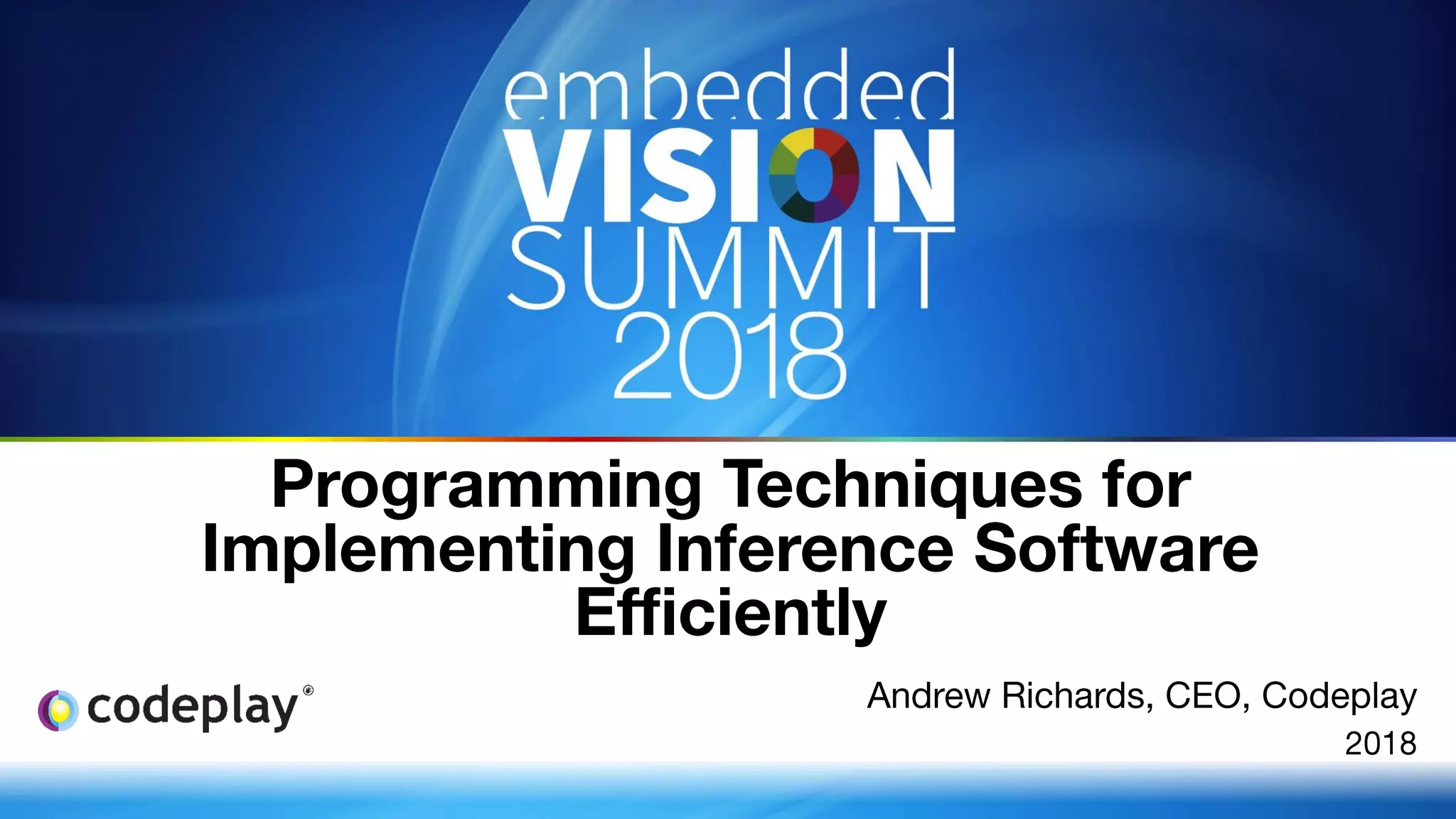 embedded
VISION
SUMMIT
2018

Programming Techniques for Implementing Inference Software Efficiently

codeplay®

Andrew Richards, CEO, Codeplay
2018